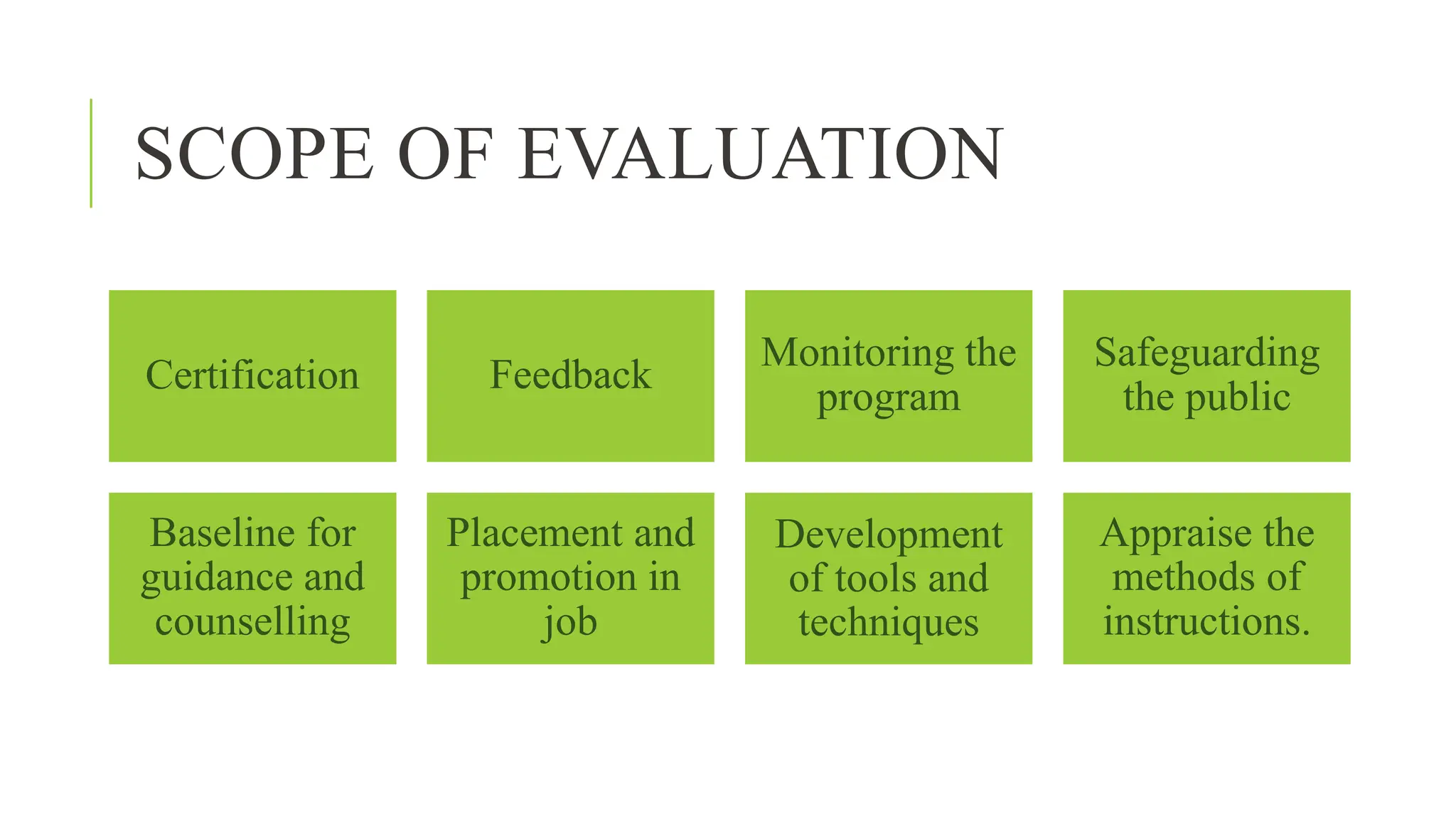 SCOPE OF EVALUATION

Certification

Feedback

Monitoring the program

Safeguarding the public

Baseline for guidance and counselling

Placement and promotion in job

Development of tools and techniques

Appraise the methods of instructions.